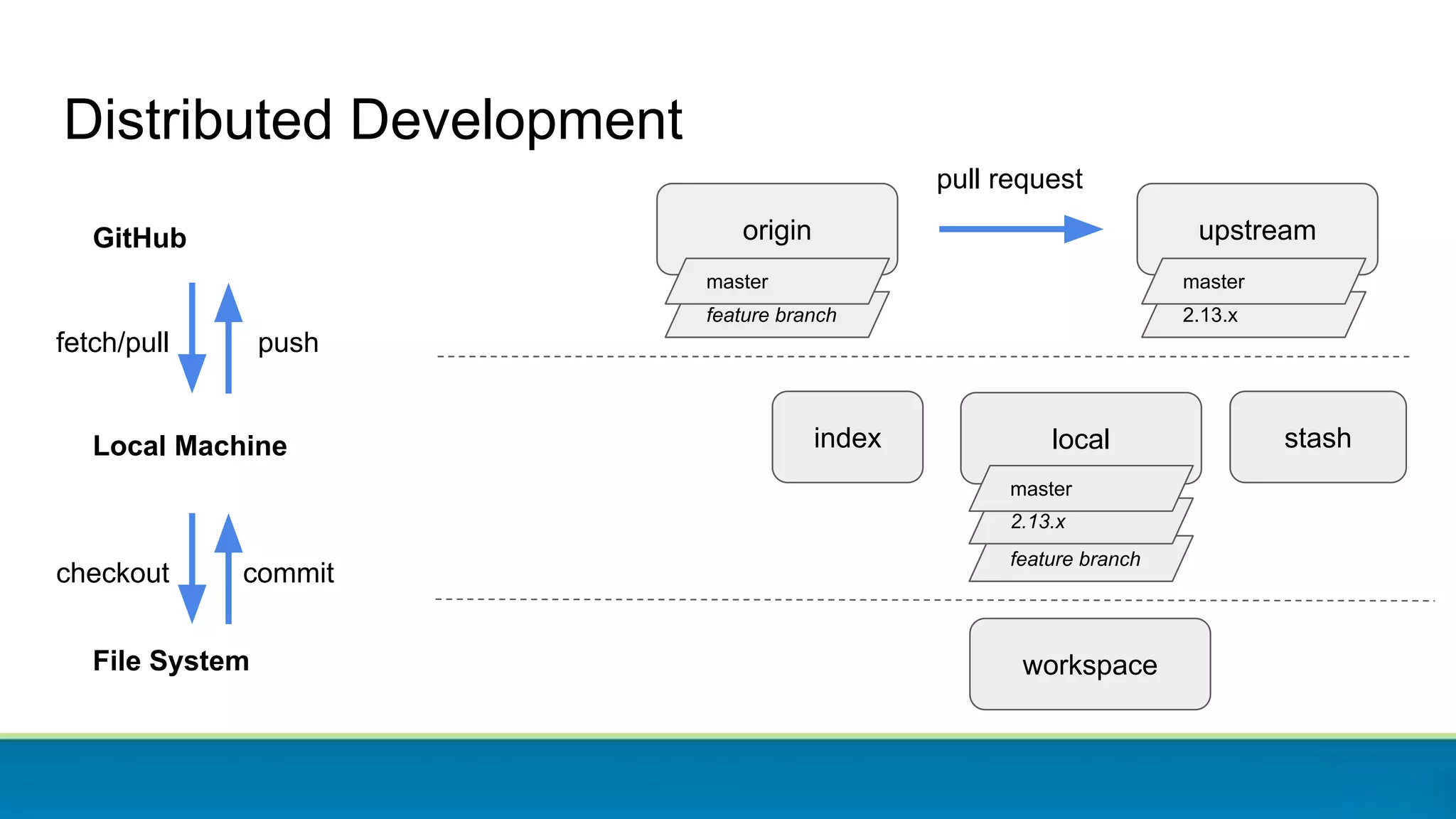 Distributed Development

GitHub

fetch/pull

push

Local Machine

checkout

commit

File System

origin

master

feature branch

pull request

upstream

master

2.13.x

index

local

master

2.13.x

feature branch

stash

workspace